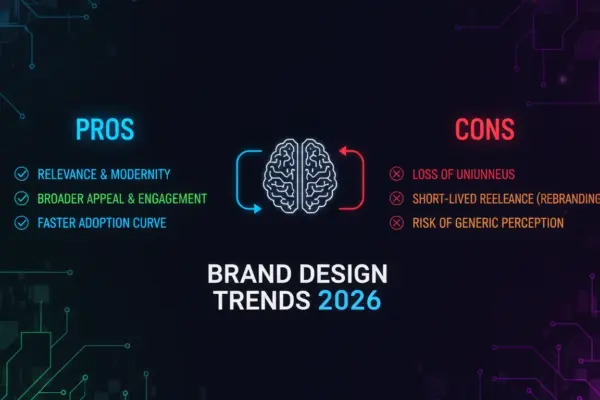 PROS

RELEVANCE & MODERNITY
BROADER APPEAL & ENGAGEMENT
FASTER ADOPTION CURVE

CONS

LOSS OF UNIUNNEUS
SHORT-LIVED REELEANCE (REBRANDING
RISK OF GENERIC PERCEPTION

BRAND DESIGN TRENDS 2026